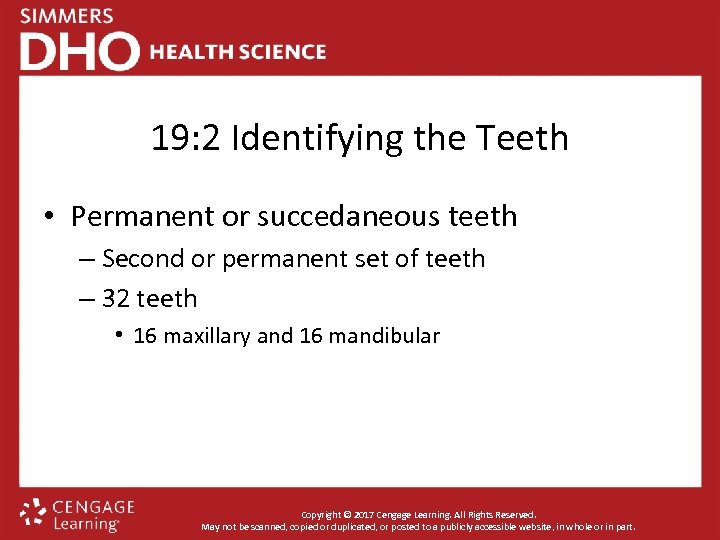 SIMMERS
DHO HEALTH SCIENCE

19:2 Identifying the Teeth

• Permanent or succedaneous teeth
– Second or permanent set of teeth
– 32 teeth
• 16 maxillary and 16 mandibular

CENGAGE Learning®

Copyright © 2017 Cengage Learning. All Rights Reserved.
May not be scanned, copied or duplicated, or posted to a publicly accessible website, in whole or in part.